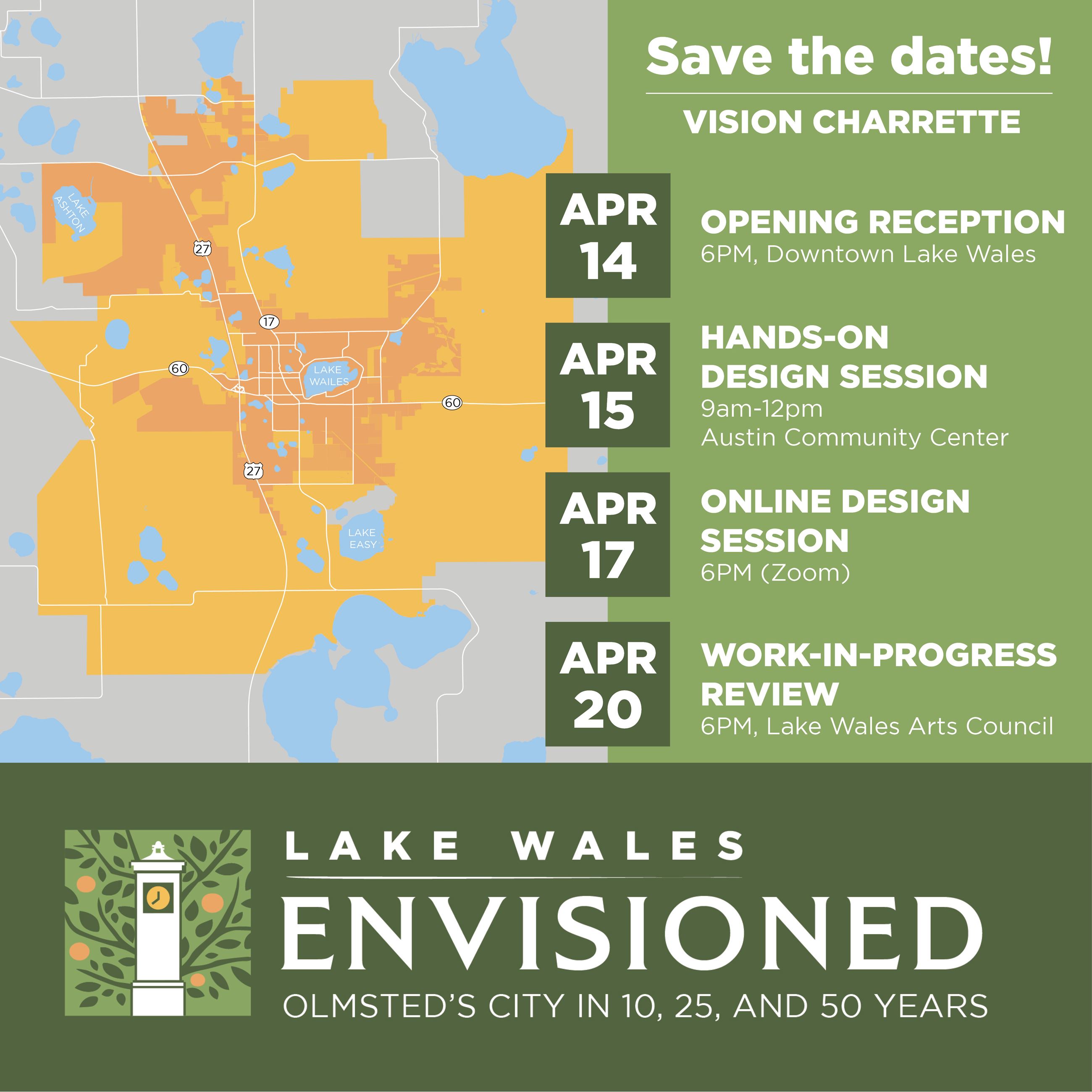 LAKE ASHTON

27

17

60

LAKE WAILES

60

27

LAKE EASY

Save the dates!

VISION CHARRETTE

APR 14
OPENING RECEPTION
6PM, Downtown Lake Wales

APR 15
HANDS-ON DESIGN SESSION
9am-12pm
Austin Community Center

APR 17
ONLINE DESIGN SESSION
6PM (Zoom)

APR 20
WORK-IN-PROGRESS REVIEW
6PM, Lake Wales Arts Council

LAKE WALES
ENVISIONED
OLMSTED'S CITY IN 10, 25, AND 50 YEARS